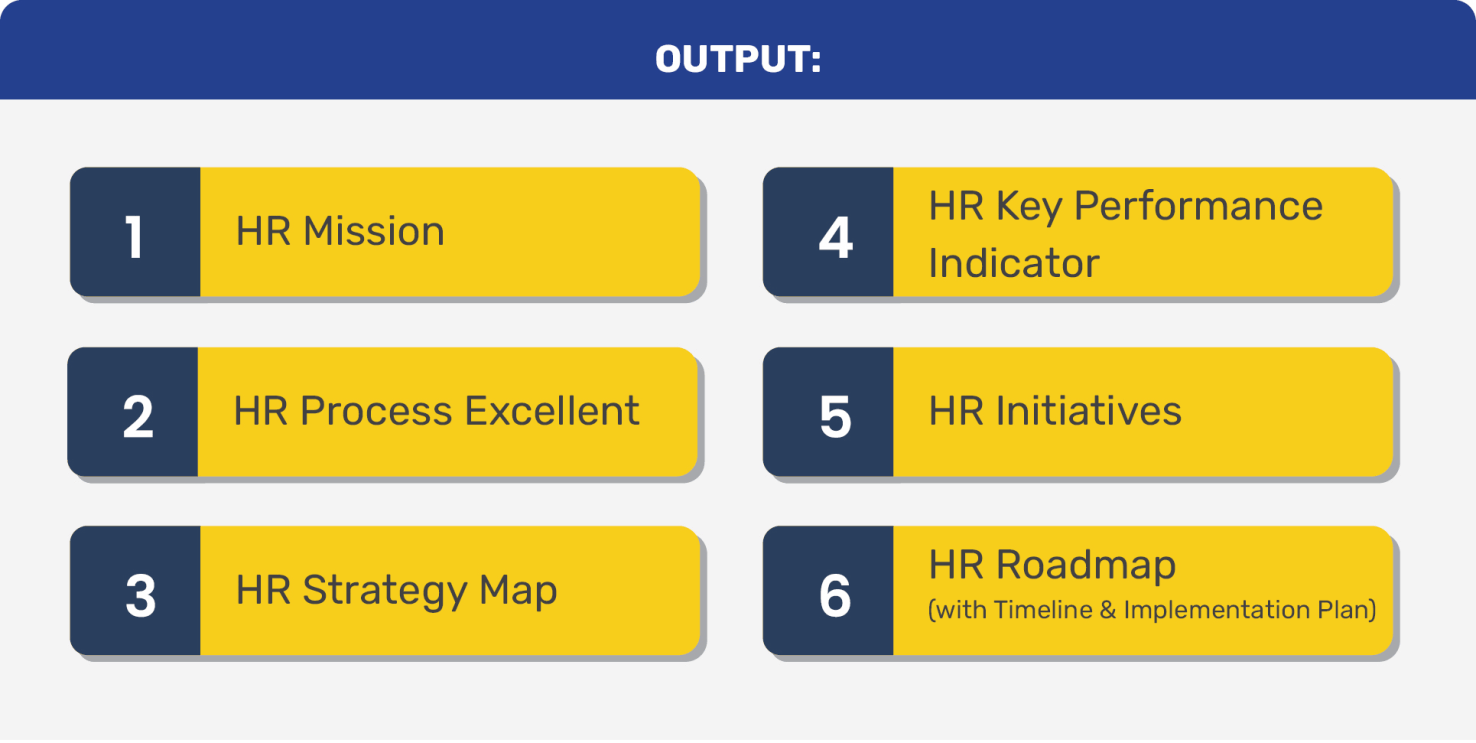 OUTPUT:

1 HR Mission

2 HR Process Excellent

3 HR Strategy Map

4 HR Key Performance Indicator

5 HR Initiatives

6 HR Roadmap (with Timeline & Implementation Plan)